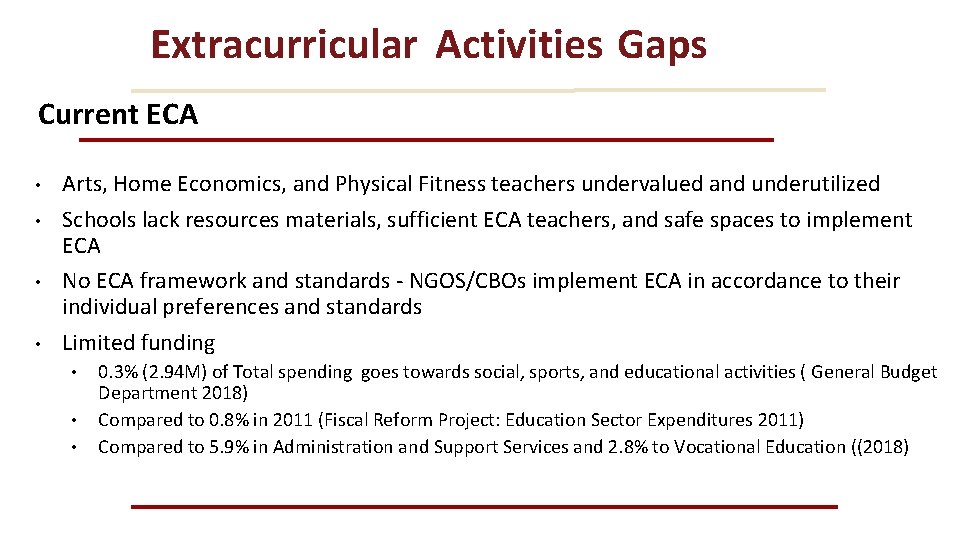 Extracurricular Activities Gaps

Current ECA

• Arts, Home Economics, and Physical Fitness teachers undervalued and underutilized
• Schools lack resources materials, sufficient ECA teachers, and safe spaces to implement ECA
• No ECA framework and standards - NGOS/CBOs implement ECA in accordance to their individual preferences and standards
• Limited funding
  • 0.3% (2.94M) of Total spending goes towards social, sports, and educational activities ( General Budget Department 2018)
  • Compared to 0.8% in 2011 (Fiscal Reform Project: Education Sector Expenditures 2011)
  • Compared to 5.9% in Administration and Support Services and 2.8% to Vocational Education ((2018)